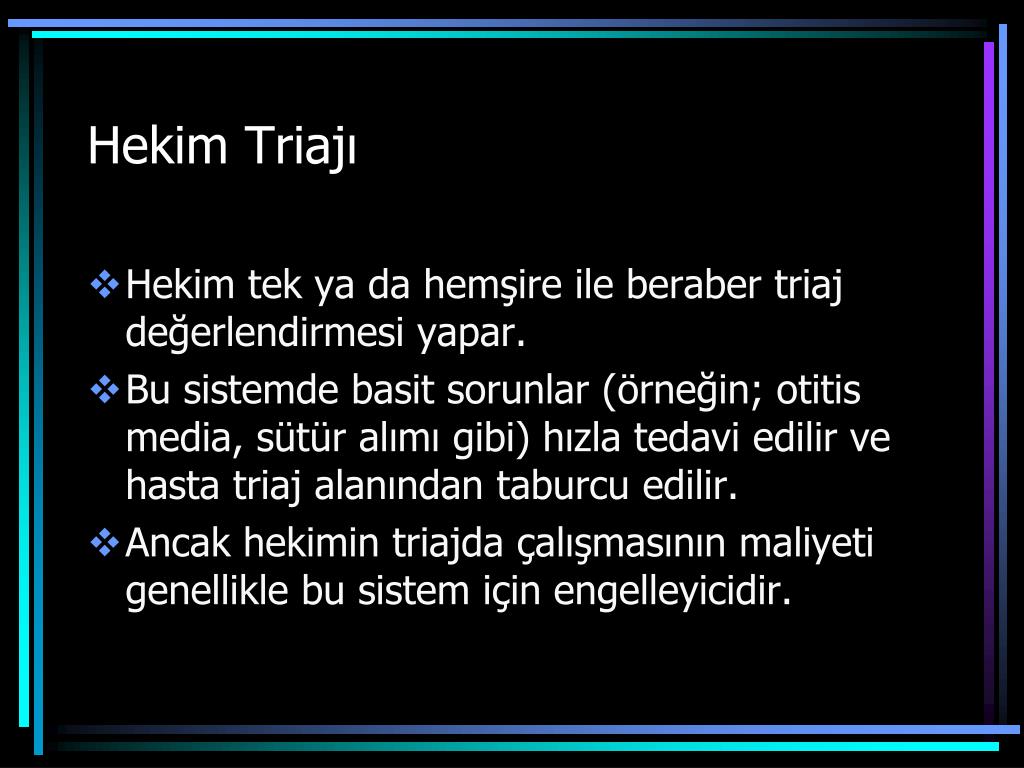 Hekim Triajı

❖ Hekim tek ya da hemşire ile beraber triaj değerlendirmesi yapar.

❖ Bu sistemde basit sorunlar (örneğin; otitis media, sütür alımı gibi) hızla tedavi edilir ve hasta triaj alanından taburcu edilir.

❖ Ancak hekimin triajda çalışmasının maliyeti genellikle bu sistem için engelleyicidir.